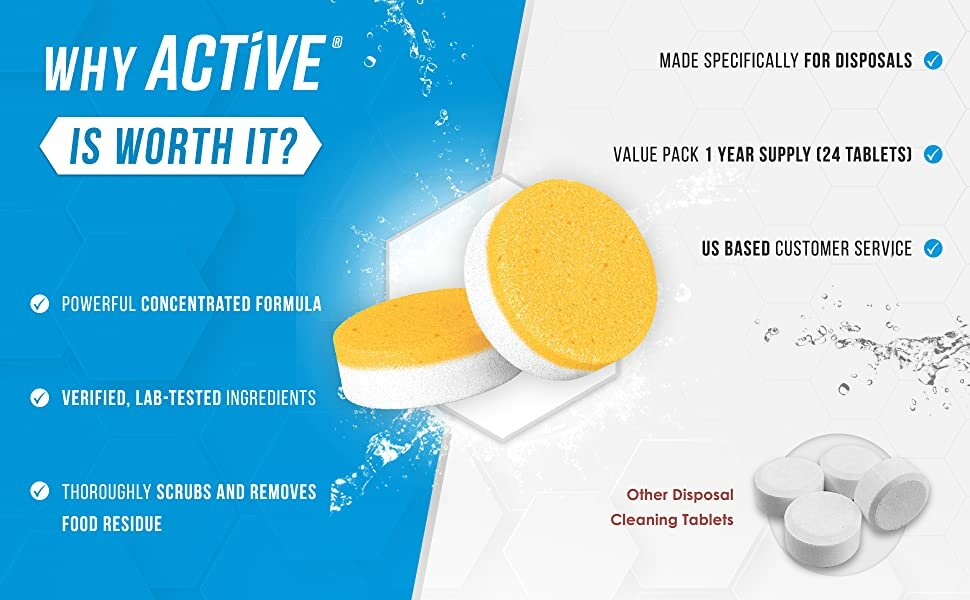 WHY ACTIVE®

IS WORTH IT?

POWERFUL CONCENTRATED FORMULA

VERIFIED, LAB-TESTED INGREDIENTS

THOROUGHLY SCRUBS AND REMOVES FOOD RESIDUE

MADE SPECIFICALLY FOR DISPOSALS

VALUE PACK 1 YEAR SUPPLY (24 TABLETS)

US BASED CUSTOMER SERVICE

Other Disposal Cleaning Tablets